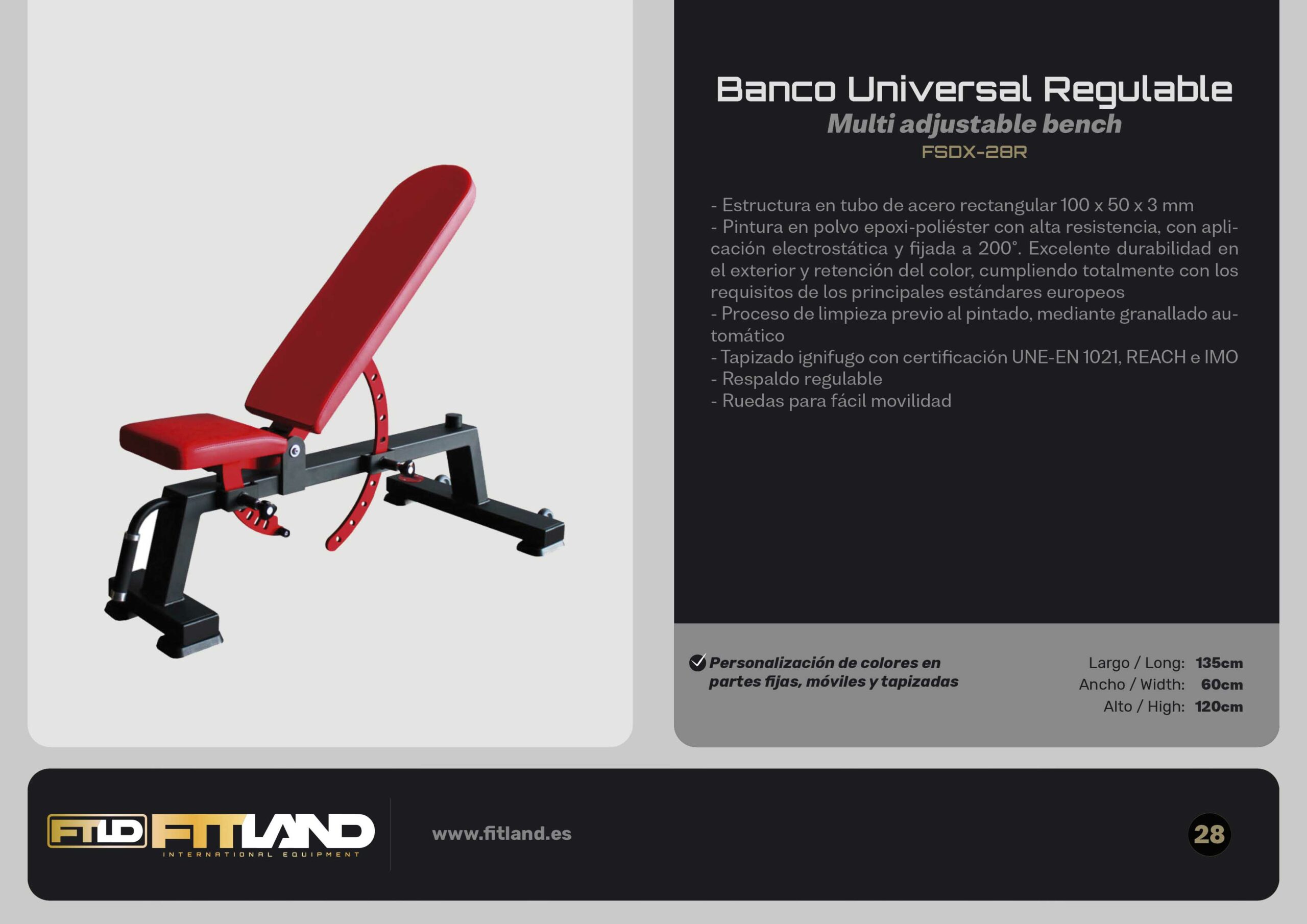 Banco Universal Regulable
Multi adjustable bench
FSDX-28R

- Estructura en tubo de acero rectangular 100 x 50 x 3 mm
- Pintura en polvo epoxi-poliéster con alta resistencia, con aplicación electrostática y fijada a 200°. Excelente durabilidad en el exterior y retención del color, cumpliendo totalmente con los requisitos de los principales estándares europeos
- Proceso de limpieza previo al pintado, mediante granallado automático
- Tapizado ignifugo con certificación UNE-EN 1021, REACH e IMO
- Respaldo regulable
- Ruedas para fácil movilidad

Personalización de colores en partes fijas, móviles y tapizadas

Largo / Long: 135cm
Ancho / Width: 60cm
Alto / High: 120cm

FTLD FITLAND INTERNATIONAL EQUIPMENT

www.fitland.es

28